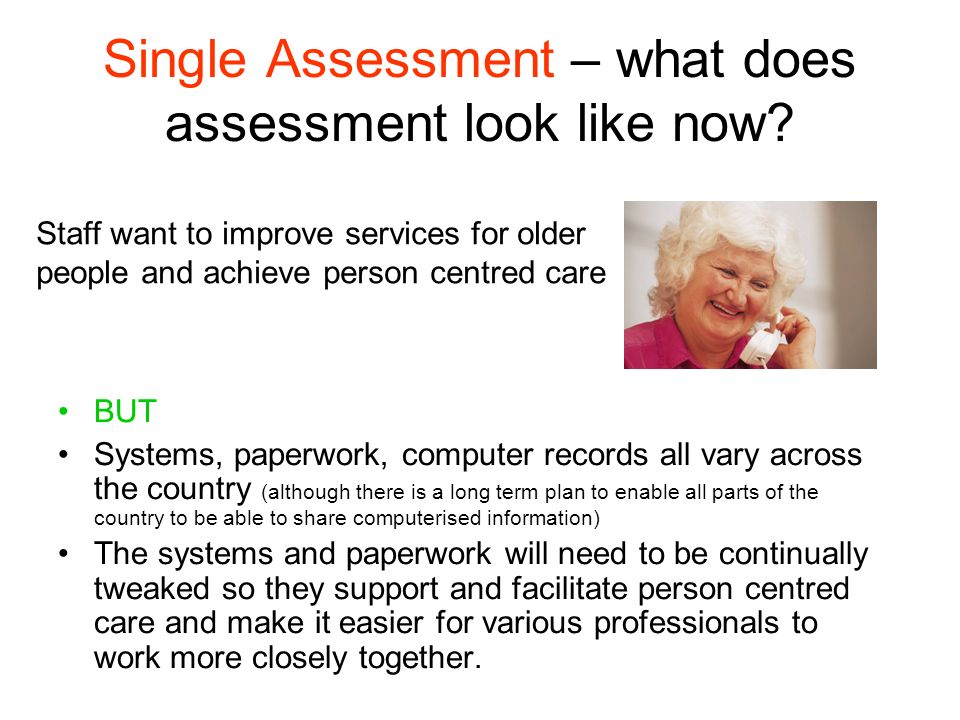 Single Assessment – what does assessment look like now?

Staff want to improve services for older people and achieve person centred care

• BUT
• Systems, paperwork, computer records all vary across the country (although there is a long term plan to enable all parts of the country to be able to share computerised information)
• The systems and paperwork will need to be continually tweaked so they support and facilitate person centred care and make it easier for various professionals to work more closely together.